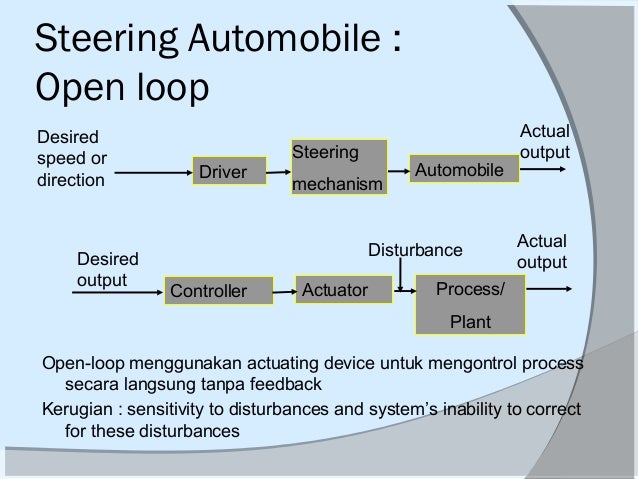 Steering Automobile : Open loop

Desired speed or direction

Driver

Steering mechanism

Automobile

Actual output

Desired output

Controller

Actuator

Disturbance

Process/ Plant

Actual output

Open-loop menggunakan actuating device untuk mengontrol process secara langsung tanpa feedback

Kerugian : sensitivity to disturbances and system's inability to correct for these disturbances